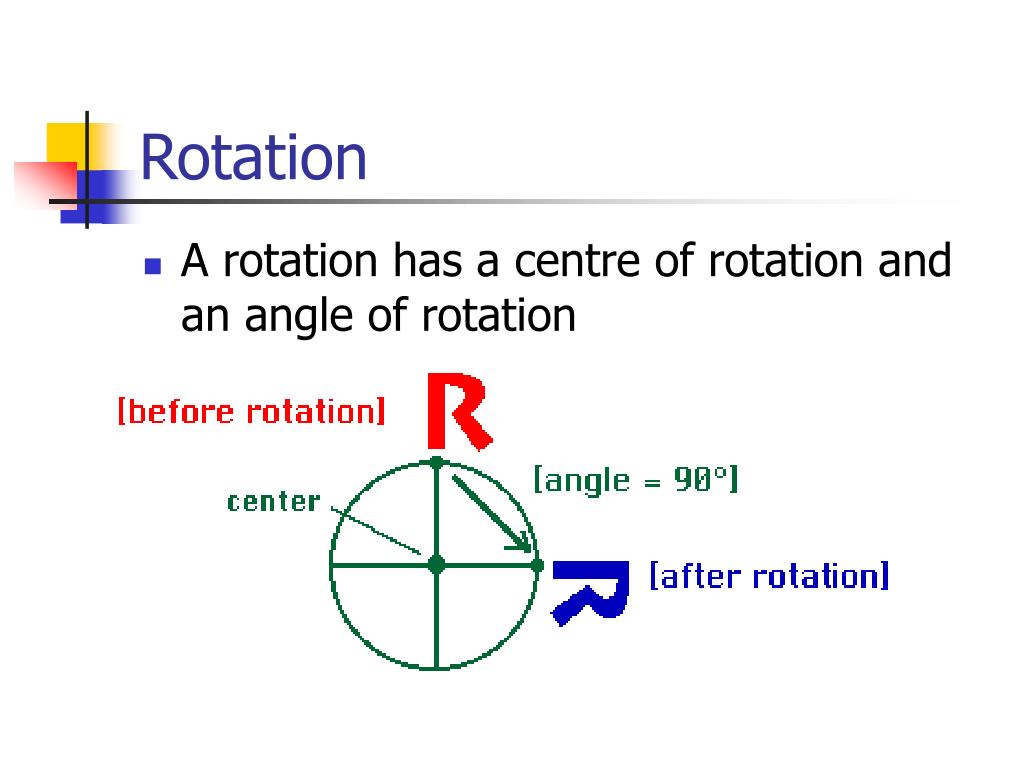 Rotation

A rotation has a centre of rotation and an angle of rotation

[before rotation]

R

center

[angle = 90°]

R

[after rotation]